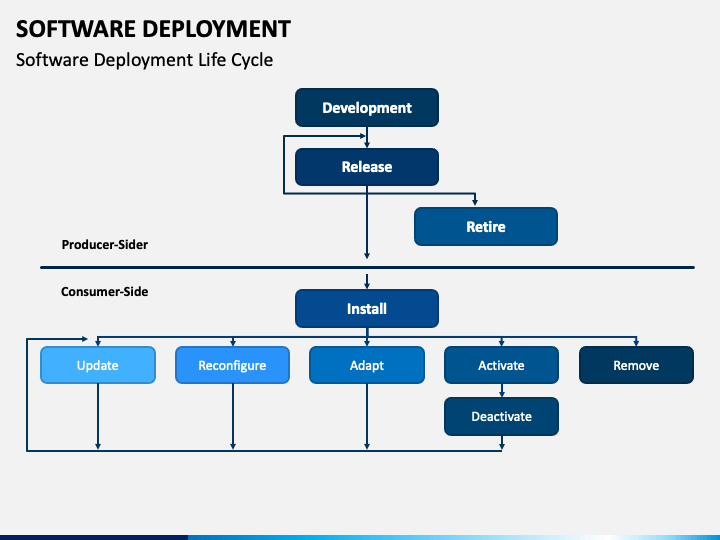 SOFTWARE DEPLOYMENT
Software Deployment Life Cycle

Development
Release
Retire

Producer-Sider

Consumer-Side

Install

Update
Reconfigure
Adapt
Activate
Remove
Deactivate